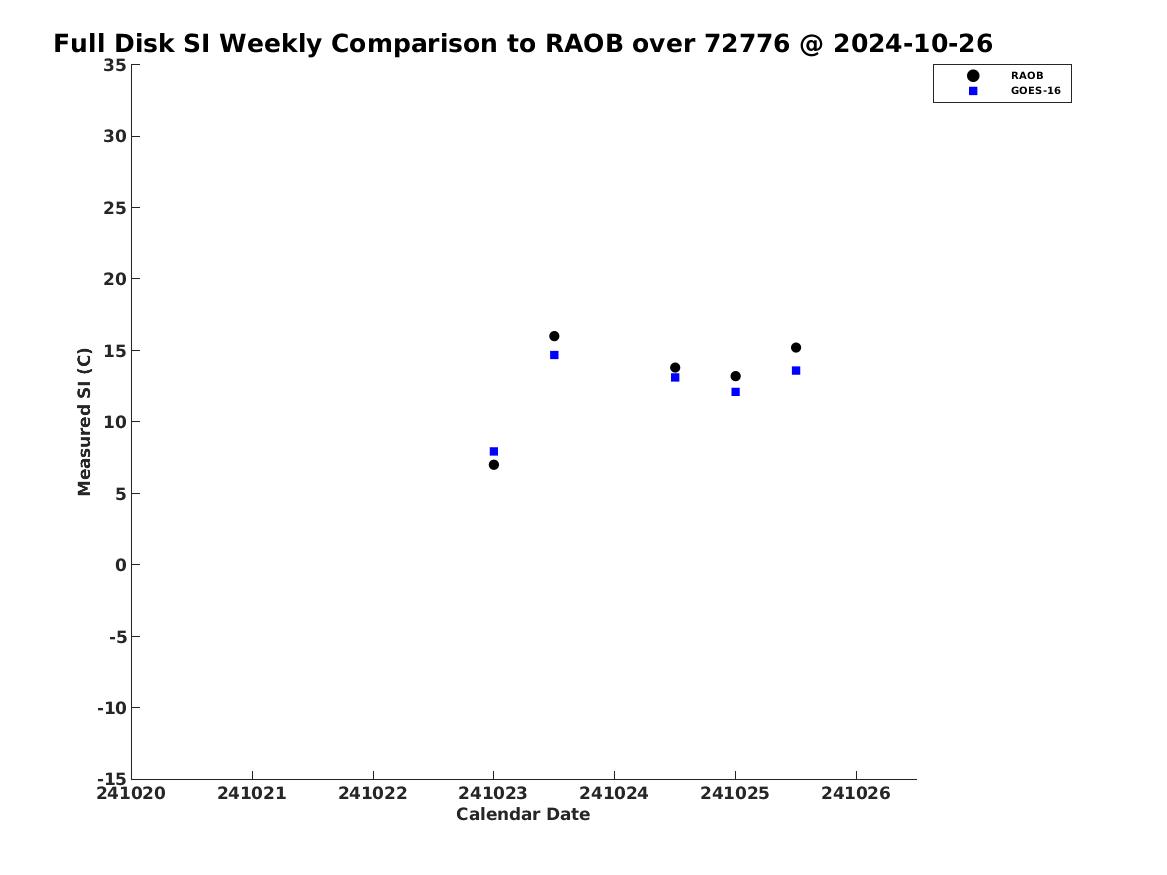 Full Disk SI Weekly Comparison to RAOB over 72776 @ 2024-10-26

RAOB
GOES-16

Measured SI (C)

35
30
25
20
15
10
5
0
-5
-10
-15

241020 241021 241022 241023 241024 241025 241026

Calendar Date